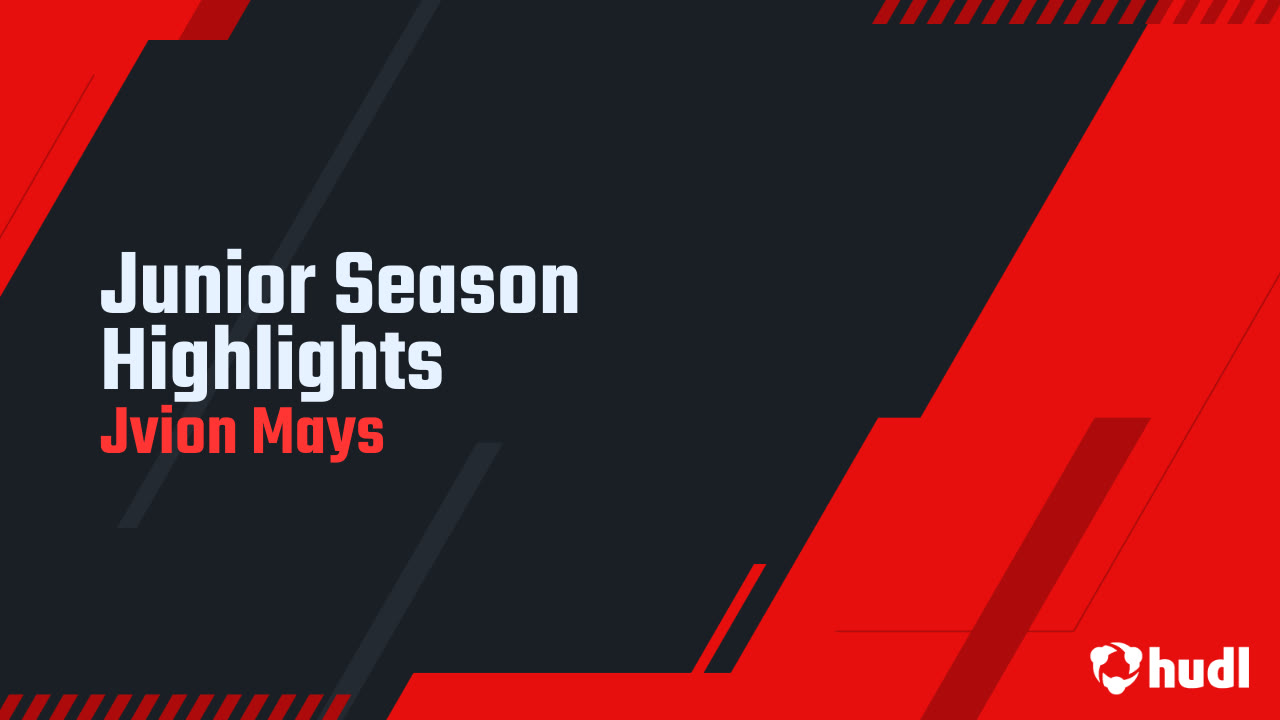 Junior Season Highlights
Jvion Mays

hudl